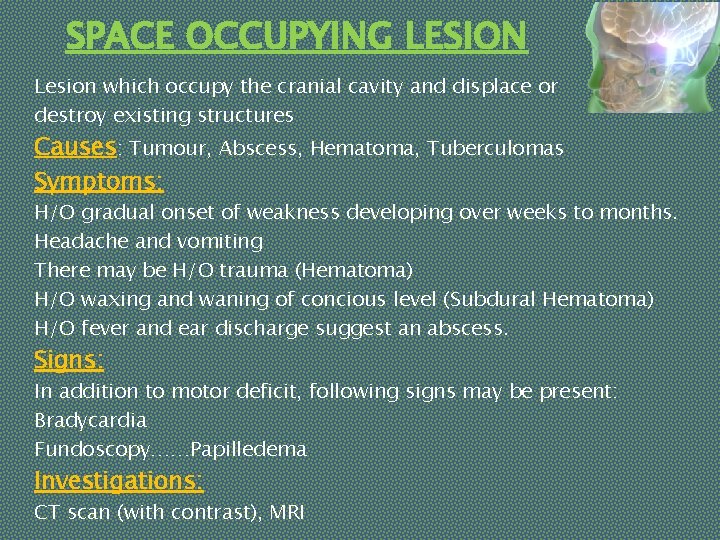 SPACE OCCUPYING LESION

Lesion which occupy the cranial cavity and displace or destroy existing structures

Causes: Tumour, Abscess, Hematoma, Tuberculomas

Symptoms:

H/O gradual onset of weakness developing over weeks to months.

Headache and vomiting

There may be H/O trauma (Hematoma)

H/O waxing and waning of concious level (Subdural Hematoma)

H/O fever and ear discharge suggest an abscess.

Signs:

In addition to motor deficit, following signs may be present:

Bradycardia

Fundoscopy……Papilledema

Investigations:

CT scan (with contrast), MRI